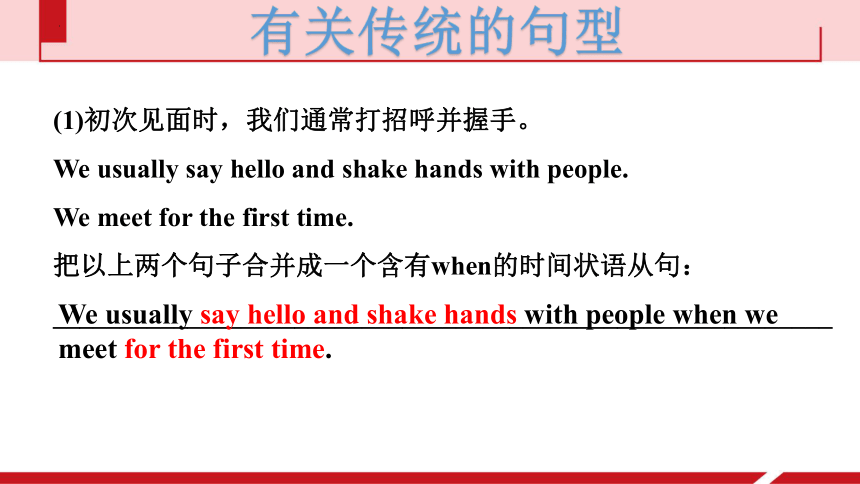 有关传统的句型

(1)初次见面时，我们通常打招呼并握手。

We usually say hello and shake hands with people.

We meet for the first time.

把以上两个句子合并成一个含有when的时间状语从句：

We usually say hello and shake hands with people when we meet for the first time.